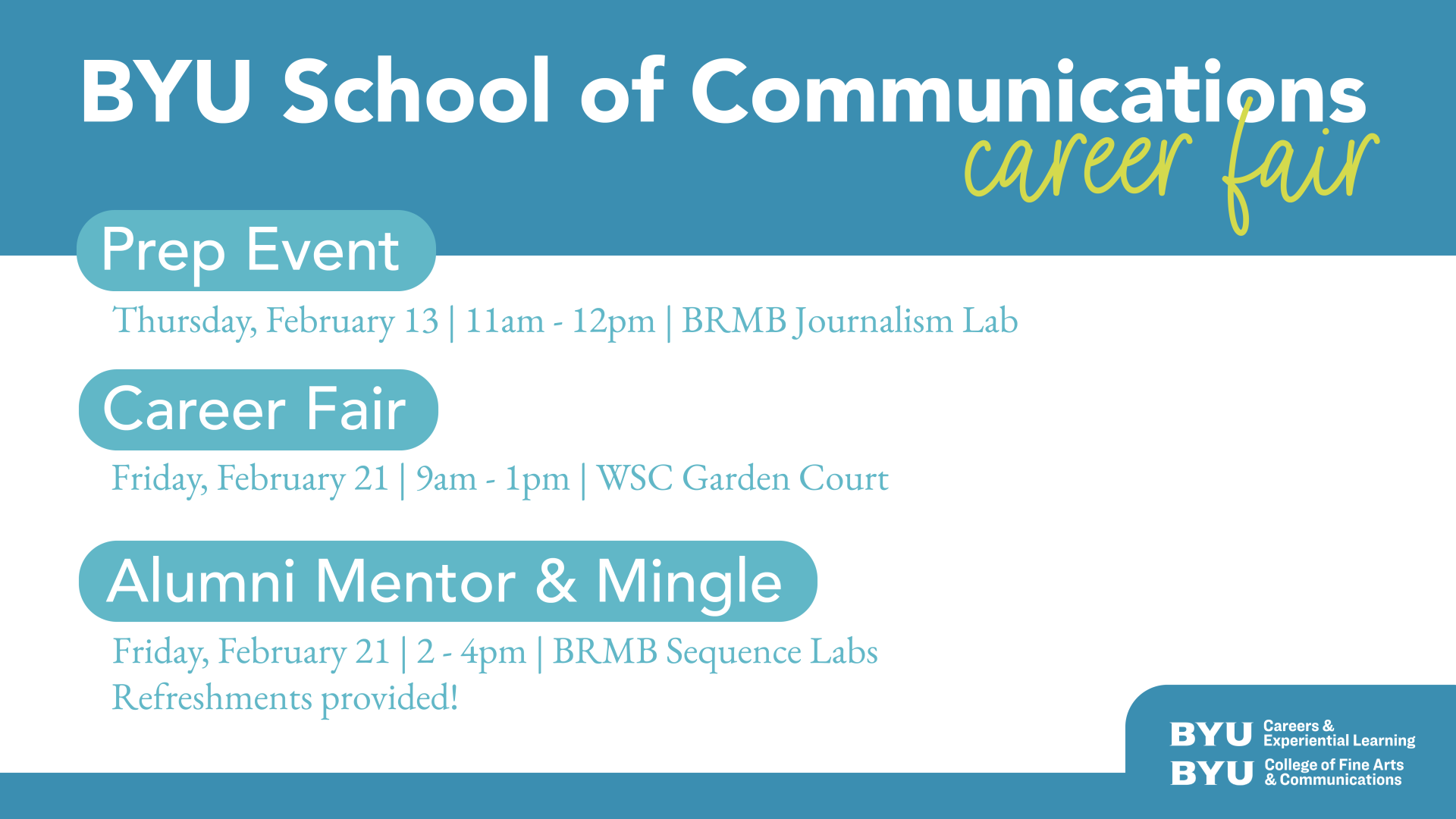 BYU School of Communications
career fair

Prep Event

Thursday, February 13 | 11am - 12pm | BRMB Journalism Lab

Career Fair

Friday, February 21 | 9am - 1pm | WSC Garden Court

Alumni Mentor & Mingle

Friday, February 21 | 2 - 4pm | BRMB Sequence Labs
Refreshments provided!

BYU Careers & Experiential Learning
BYU College of Fine Arts & Communications